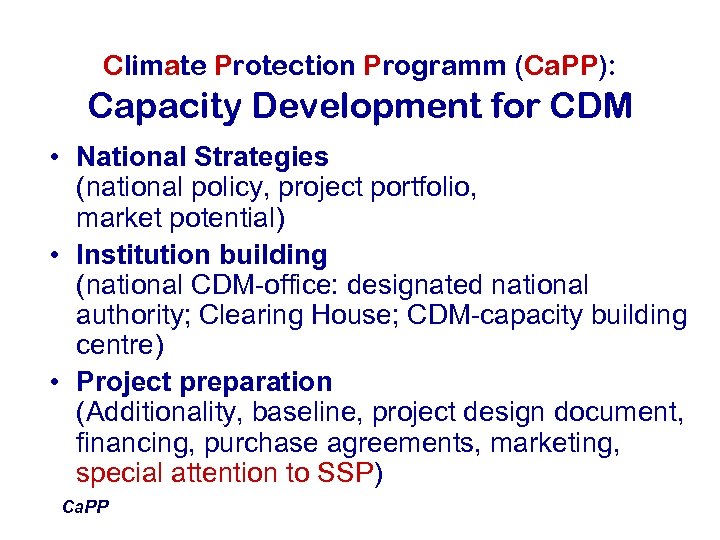 Climate Protection Programm (CaPP):
Capacity Development for CDM

• National Strategies (national policy, project portfolio, market potential)
• Institution building (national CDM-office: designated national authority; Clearing House; CDM-capacity building centre)
• Project preparation (Additionality, baseline, project design document, financing, purchase agreements, marketing, special attention to SSP)

CaPP